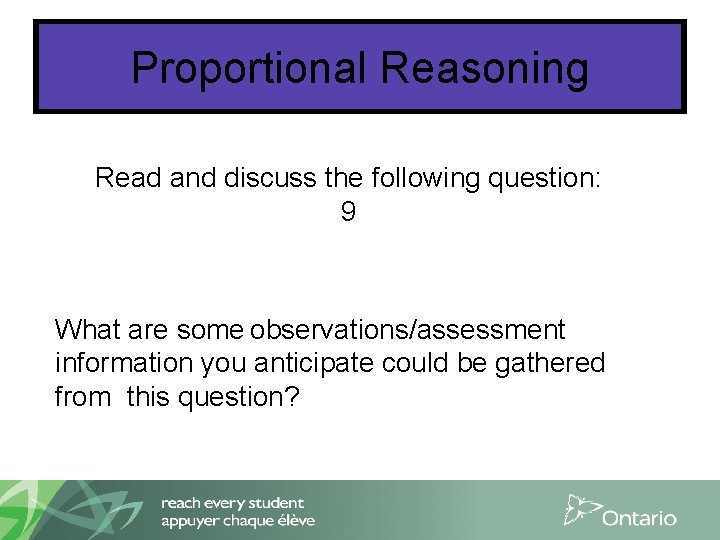 Proportional Reasoning

Read and discuss the following question:
9

What are some observations/assessment information you anticipate could be gathered from this question?

reach every student
appuyer chaque élève

Ontario